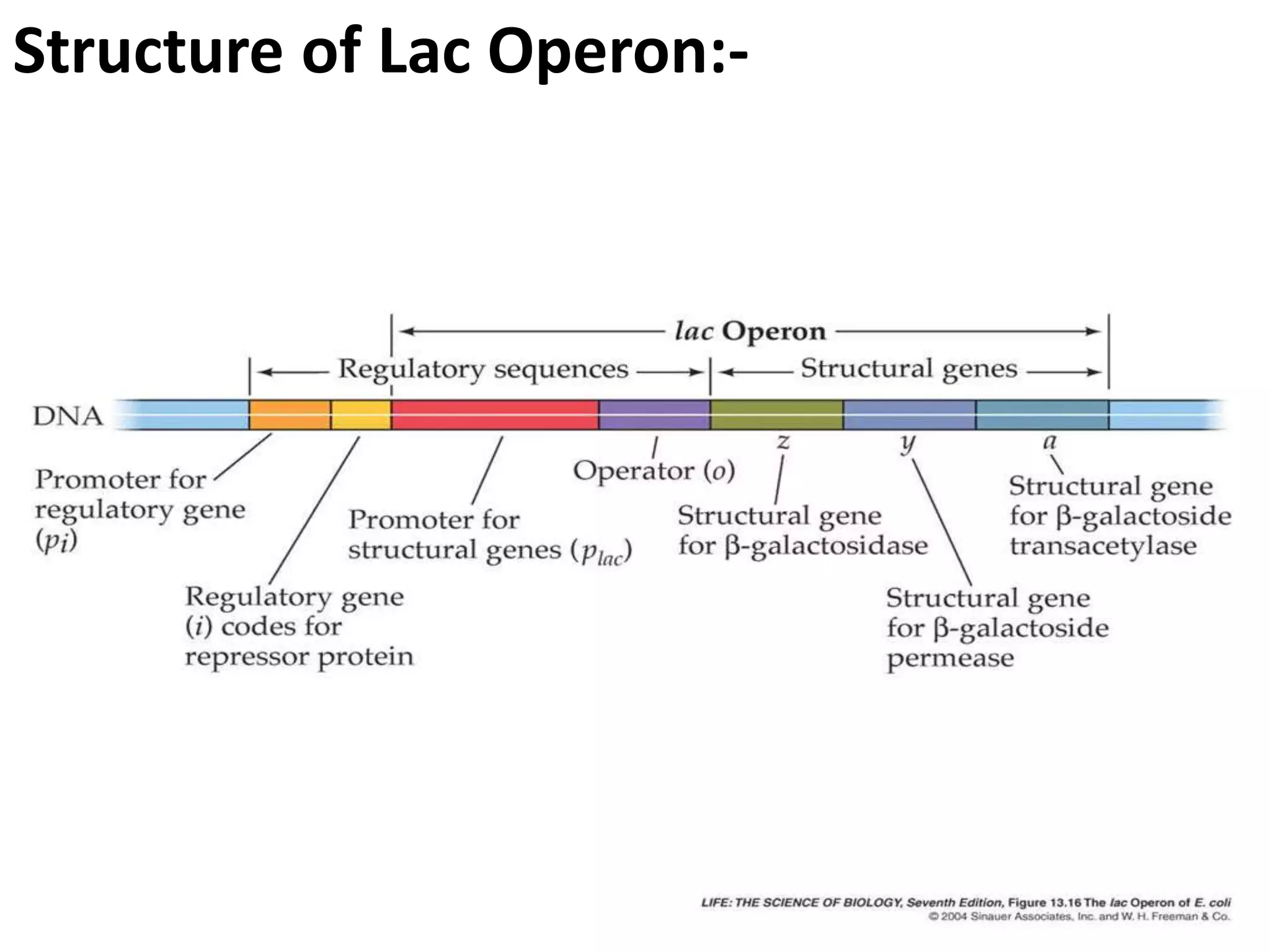 Structure of Lac Operon:-

lac Operon

Regulatory sequences

Structural genes

DNA

z

y

a

Promoter for regulatory gene ($p_i$)

Regulatory gene ($i$) codes for repressor protein

Promoter for structural genes ($p_{lac}$)

Operator ($o$)

Structural gene for β-galactosidase

Structural gene for β-galactoside permease

Structural gene for β-galactoside transacetylase

LIFE: THE SCIENCE OF BIOLOGY, Seventh Edition, Figure 13.16 The lac Operon of E. coli
© 2004 Sinauer Associates, Inc. and W. H. Freeman & Co.